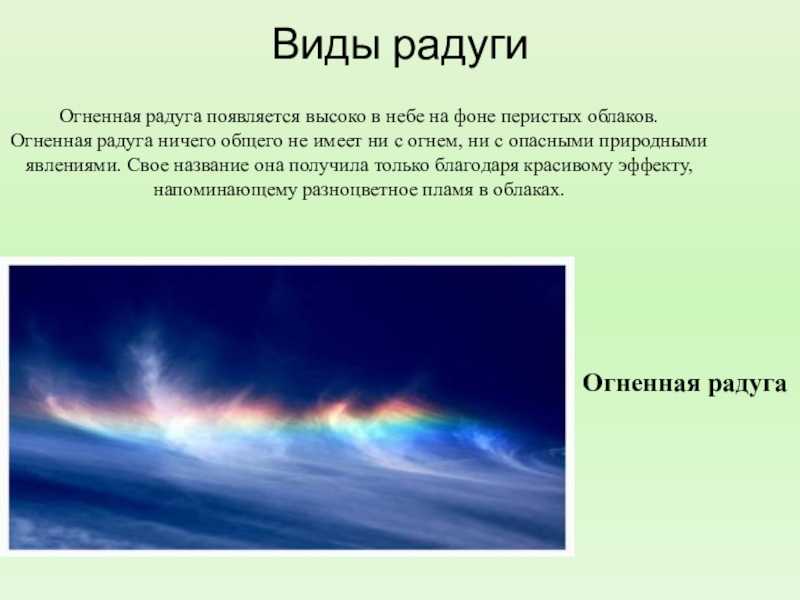 Виды радуги

Огненная радуга появляется высоко в небе на фоне перистых облаков. Огненная радуга ничего общего не имеет ни с огнем, ни с опасными природными явлениями. Свое название она получила только благодаря красивому эффекту, напоминающему разноцветное пламя в облаках.

Огненная радуга